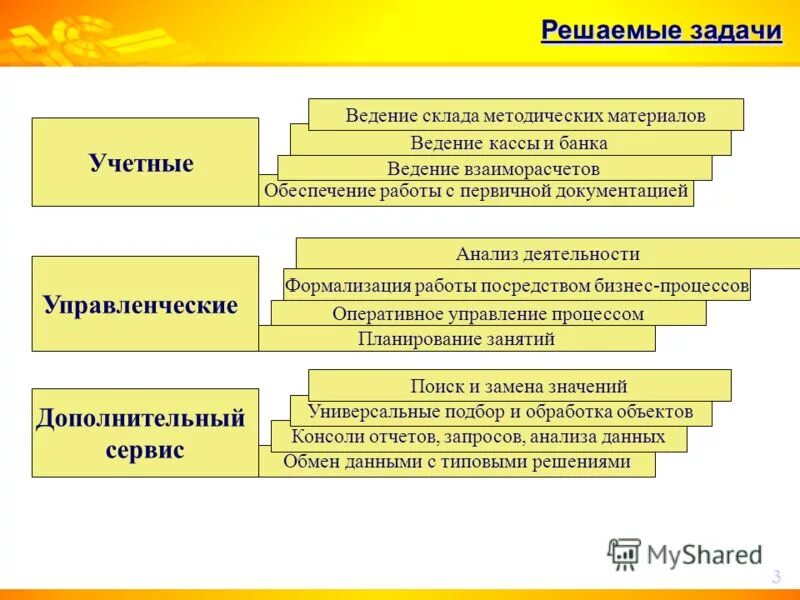 Решаемые задачи

Учетные

Ведение склада методических материалов

Ведение кассы и банка

Ведение взаиморасчетов

Обеспечение работы с первичной документацией

Управленческие

Анализ деятельности

Формализация работы посредством бизнес-процессов

Оперативное управление процессом

Планирование занятий

Дополнительный сервис

Поиск и замена значений

Универсальные подбор и обработка объектов

Консоли отчетов, запросов, анализа данных

Обмен данными с типовыми решениями

MyShared

3